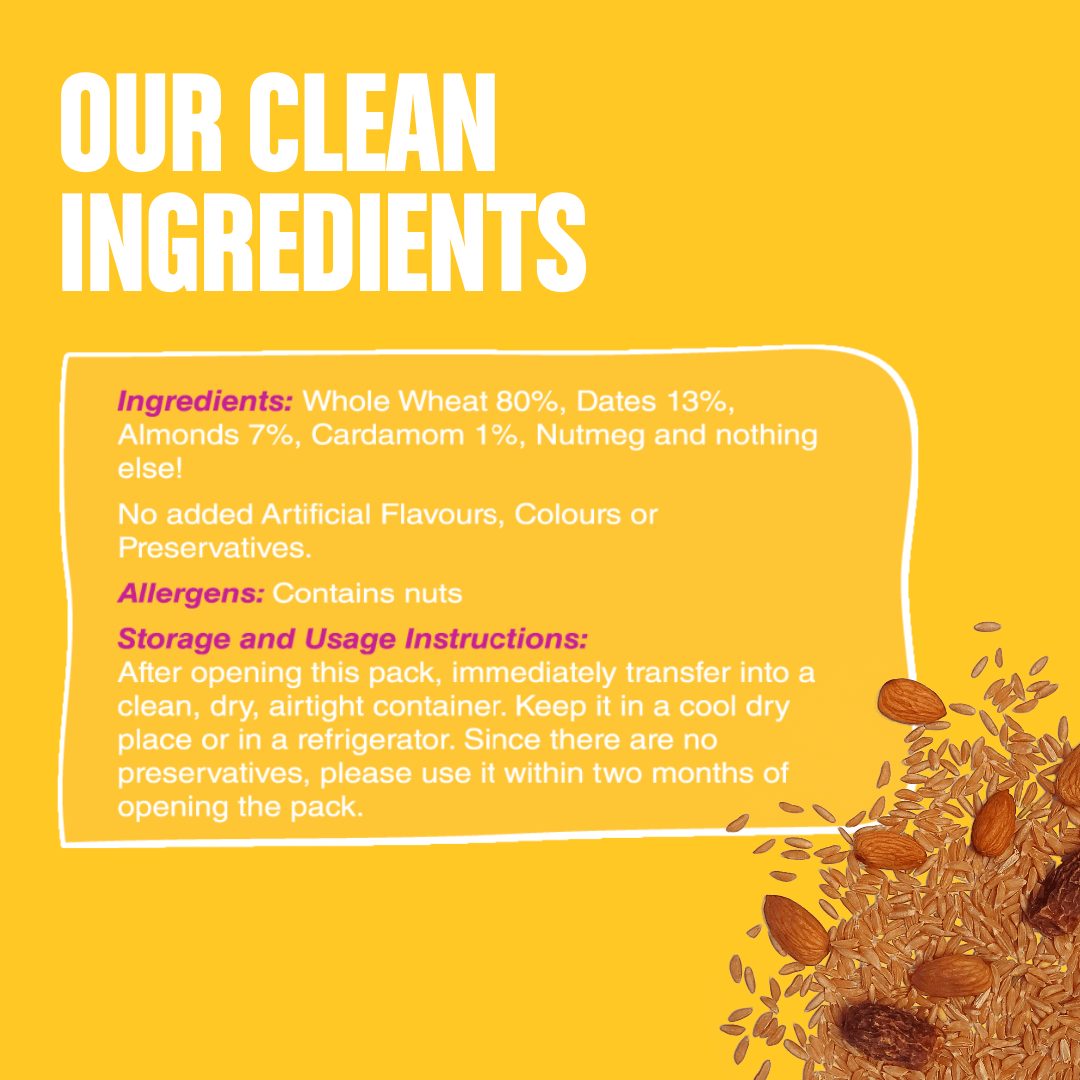 OUR CLEAN INGREDIENTS

Ingredients: Whole Wheat 80%, Dates 13%, Almonds 7%, Cardamom 1%, Nutmeg and nothing else!

No added Artificial Flavours, Colours or Preservatives.

Allergens: Contains nuts

Storage and Usage Instructions:
After opening this pack, immediately transfer into a clean, dry, airtight container. Keep it in a cool dry place or in a refrigerator. Since there are no preservatives, please use it within two months of opening the pack.